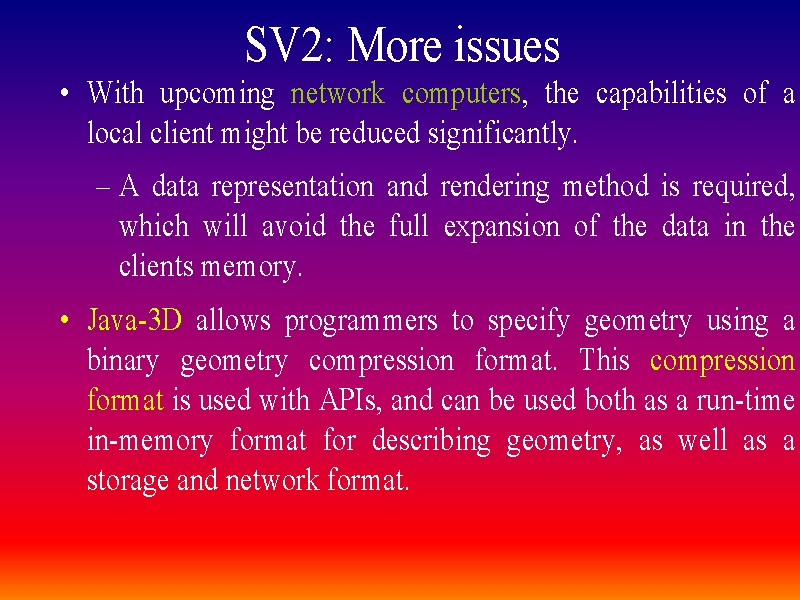 SV2: More issues

• With upcoming network computers, the capabilities of a local client might be reduced significantly.

– A data representation and rendering method is required, which will avoid the full expansion of the data in the clients memory.

• Java-3D allows programmers to specify geometry using a binary geometry compression format. This compression format is used with APIs, and can be used both as a run-time in-memory format for describing geometry, as well as a storage and network format.